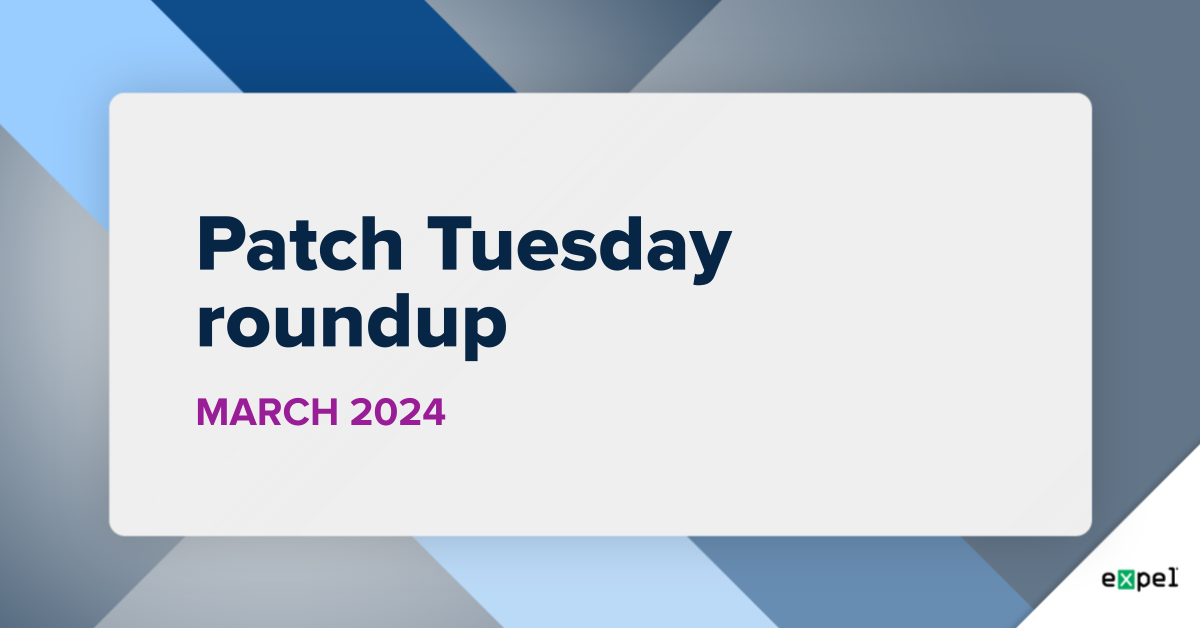 Patch Tuesday roundup

MARCH 2024

expel